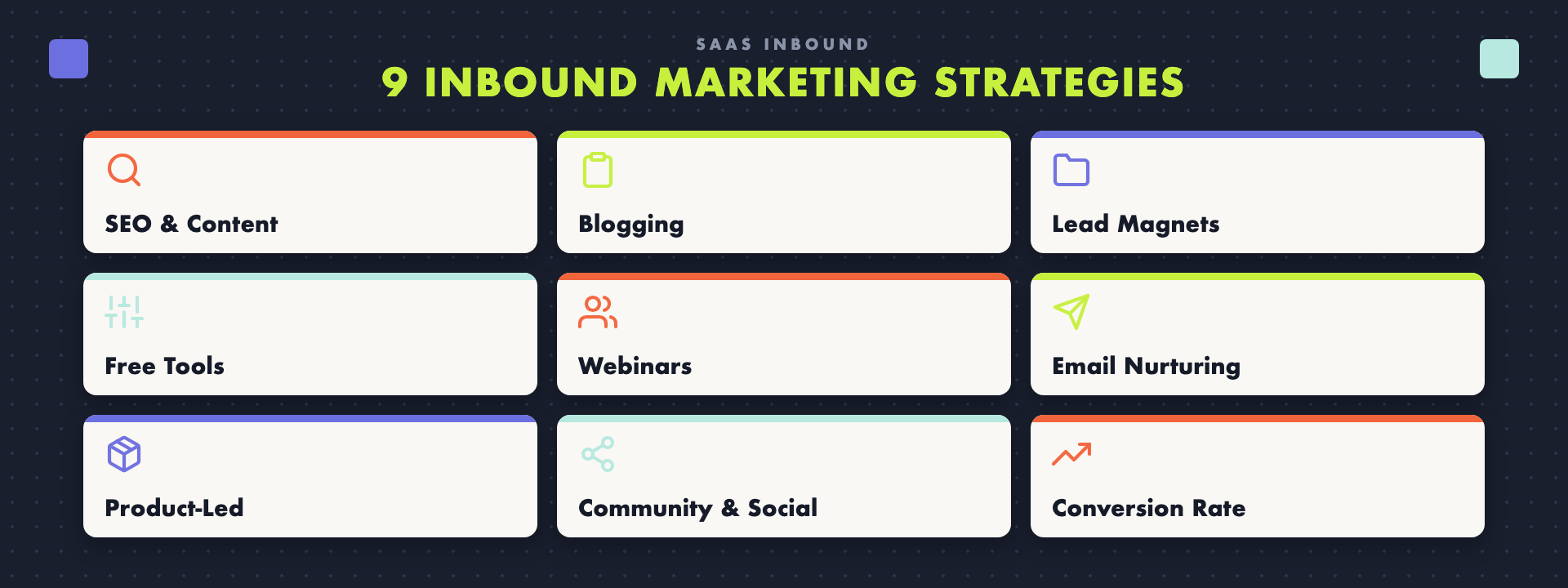 SAAS INBOUND

9 INBOUND MARKETING STRATEGIES

SEO & Content

Blogging

Lead Magnets

Free Tools

Webinars

Email Nurturing

Product-Led

Community & Social

Conversion Rate